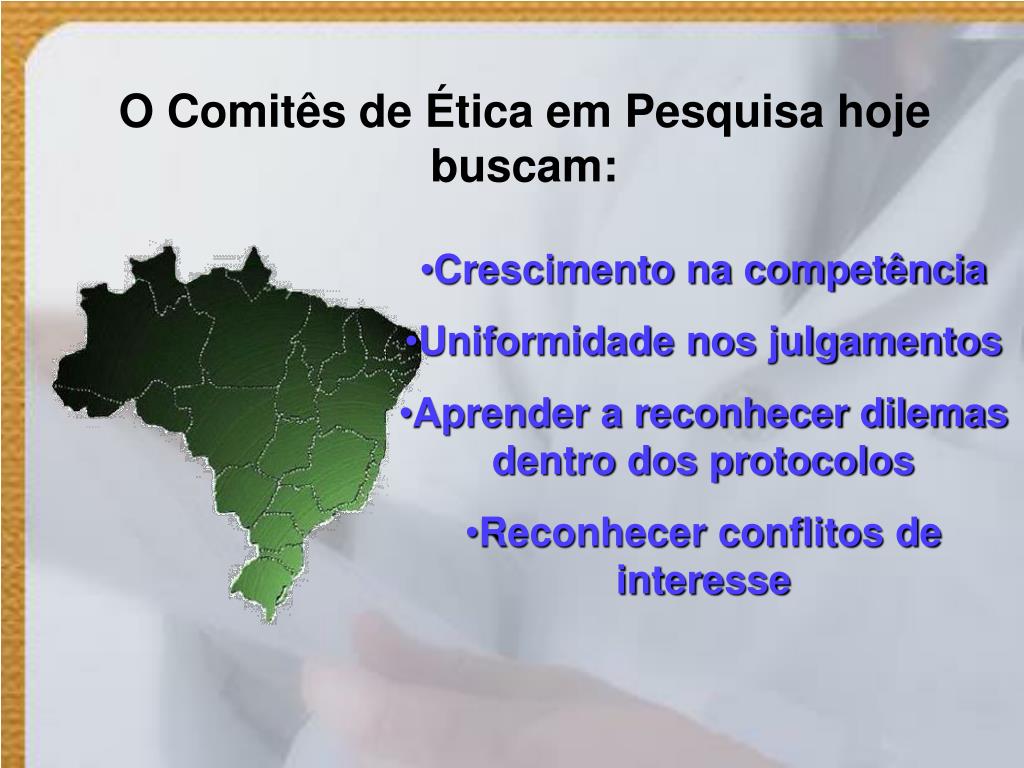 O Comitês de Ética em Pesquisa hoje buscam:

•Crescimento na competência

•Uniformidade nos julgamentos

•Aprender a reconhecer dilemas dentro dos protocolos

•Reconhecer conflitos de interesse